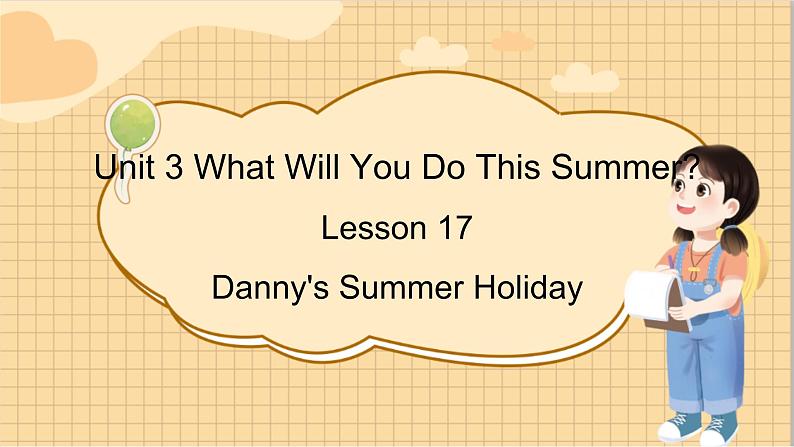 Unit 3 What Will You Do This Summer?

Lesson 17

Danny's Summer Holiday